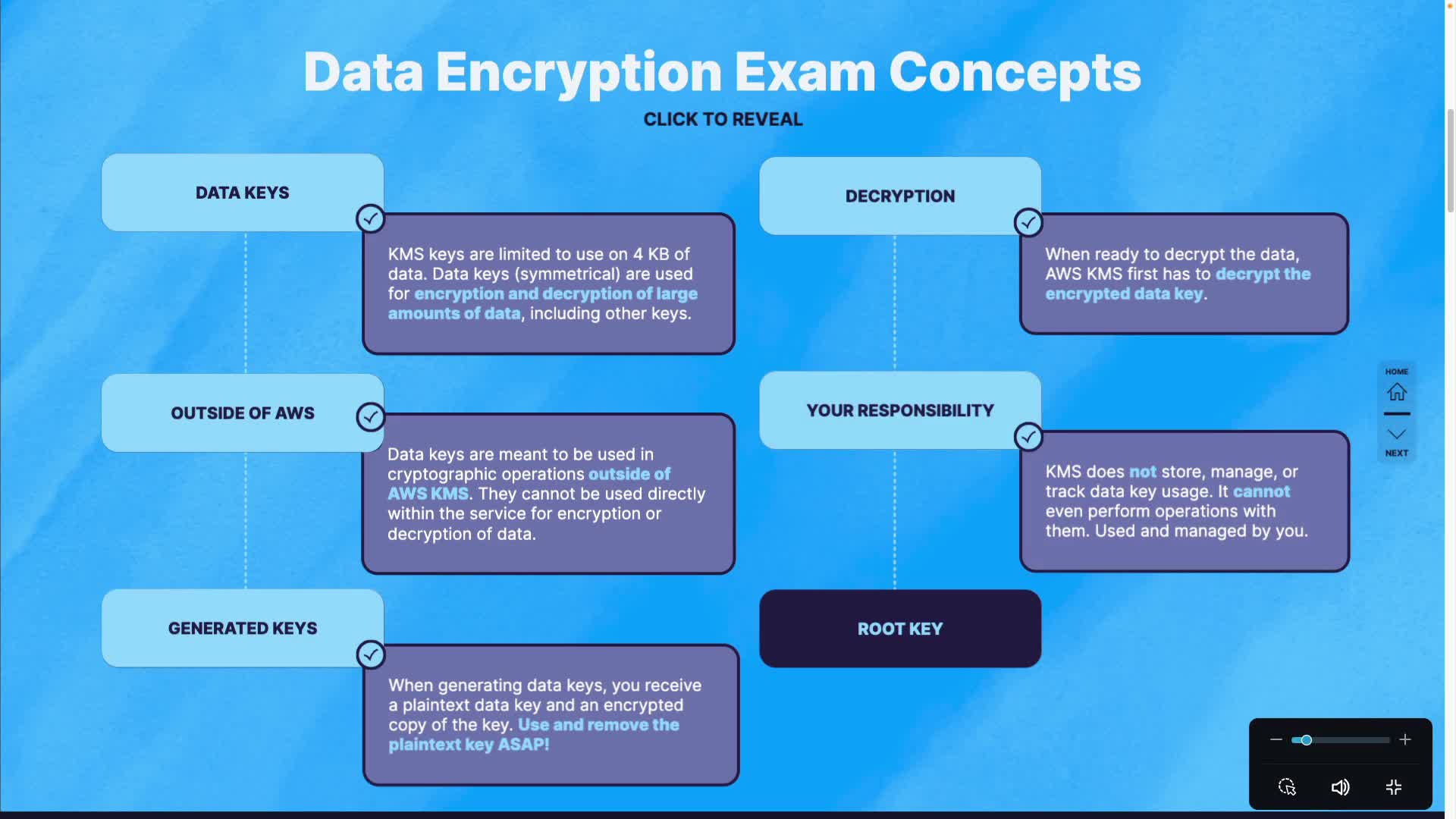 Data Encryption Exam Concepts

CLICK TO REVEAL

DATA KEYS

KMS keys are limited to use on 4 KB of data. Data keys (symmetrical) are used for encryption and decryption of large amounts of data, including other keys.

OUTSIDE OF AWS

Data keys are meant to be used in cryptographic operations outside of AWS KMS. They cannot be used directly within the service for encryption or decryption of data.

GENERATED KEYS

When generating data keys, you receive a plaintext data key and an encrypted copy of the key. Use and remove the plaintext key ASAP!

DECRYPTION

When ready to decrypt the data, AWS KMS first has to decrypt the encrypted data key.

YOUR RESPONSIBILITY

KMS does not store, manage, or track data key usage. It cannot even perform operations with them. Used and managed by you.

ROOT KEY

HOME

NEXT